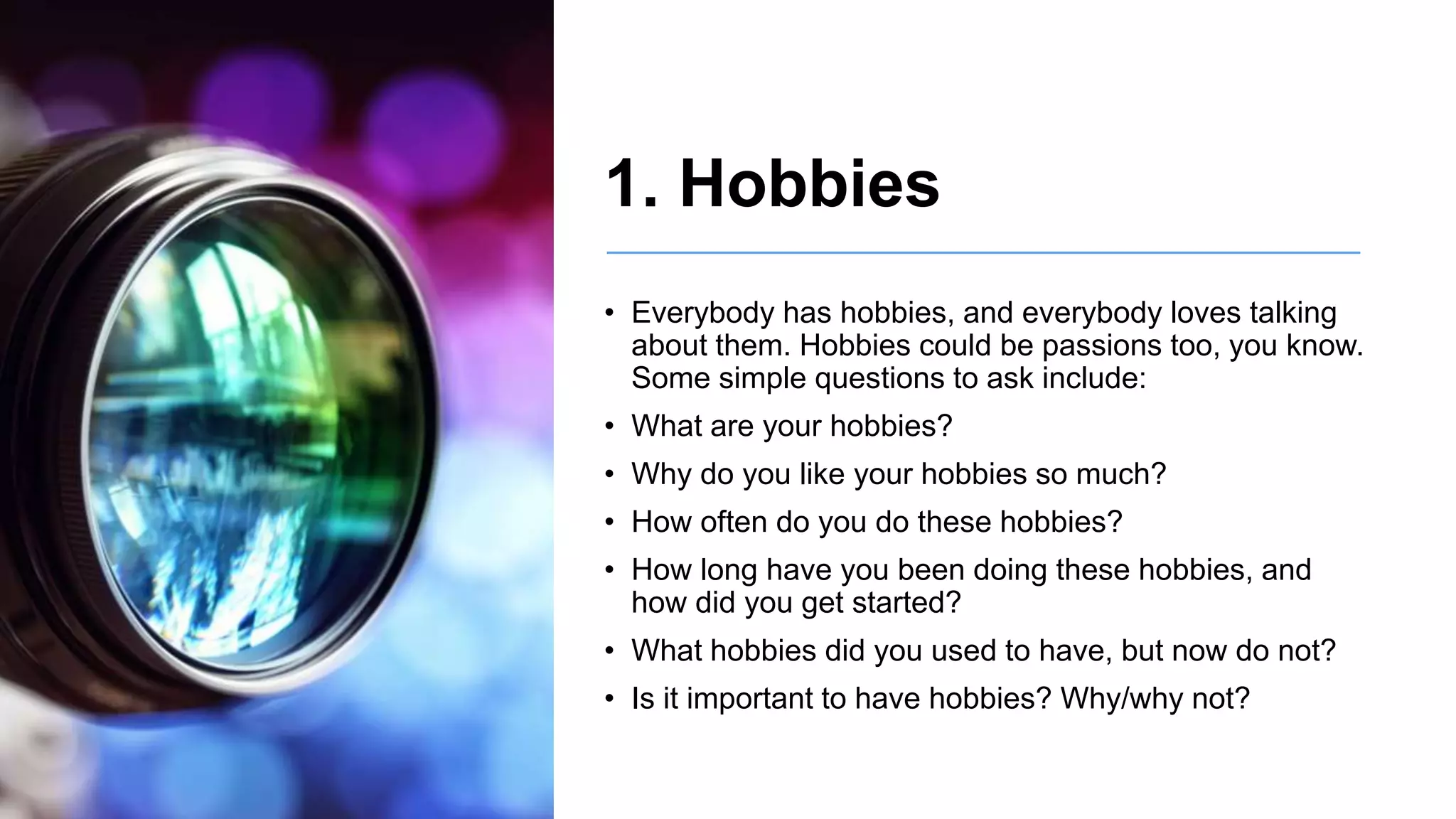 1. Hobbies

• Everybody has hobbies, and everybody loves talking about them. Hobbies could be passions too, you know. Some simple questions to ask include:
• What are your hobbies?
• Why do you like your hobbies so much?
• How often do you do these hobbies?
• How long have you been doing these hobbies, and how did you get started?
• What hobbies did you used to have, but now do not?
• Is it important to have hobbies? Why/why not?